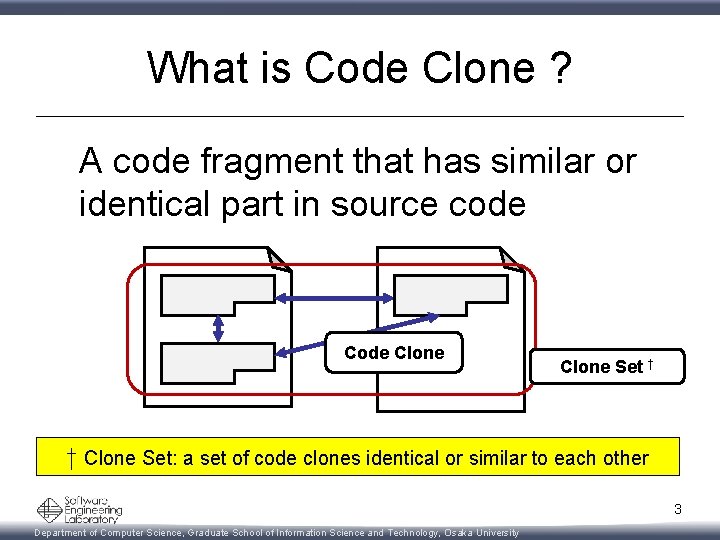 What is Code Clone ?

A code fragment that has similar or identical part in source code

Code Clone

Clone Set †

† Clone Set: a set of code clones identical or similar to each other

Software Engineering Laboratory

3

Department of Computer Science, Graduate School of Information Science and Technology, Osaka University